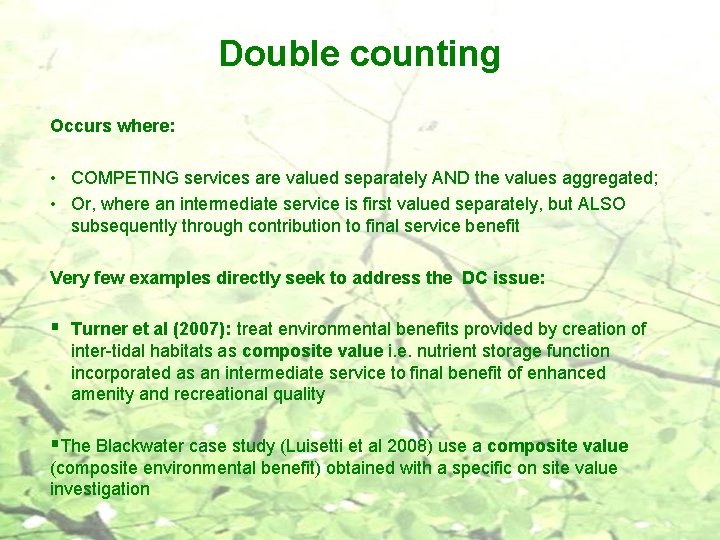 Double counting

Occurs where:

• COMPETING services are valued separately AND the values aggregated;
• Or, where an intermediate service is first valued separately, but ALSO subsequently through contribution to final service benefit

Very few examples directly seek to address the DC issue:

▪ Turner et al (2007): treat environmental benefits provided by creation of inter-tidal habitats as composite value i.e. nutrient storage function incorporated as an intermediate service to final benefit of enhanced amenity and recreational quality

▪The Blackwater case study (Luisetti et al 2008) use a composite value (composite environmental benefit) obtained with a specific on site value investigation